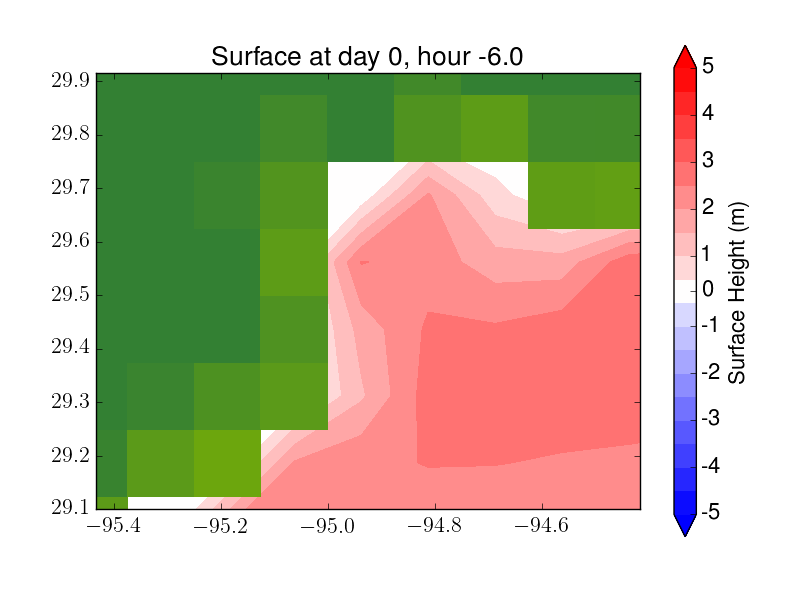 Surface at day 0, hour -6.0

29.9
29.8
29.7
29.6
29.5
29.4
29.3
29.2
29.1

−95.4
−95.2
−95.0
−94.8
−94.6

5
4
3
2
1
0
-1
-2
-3
-4
-5

Surface Height (m)